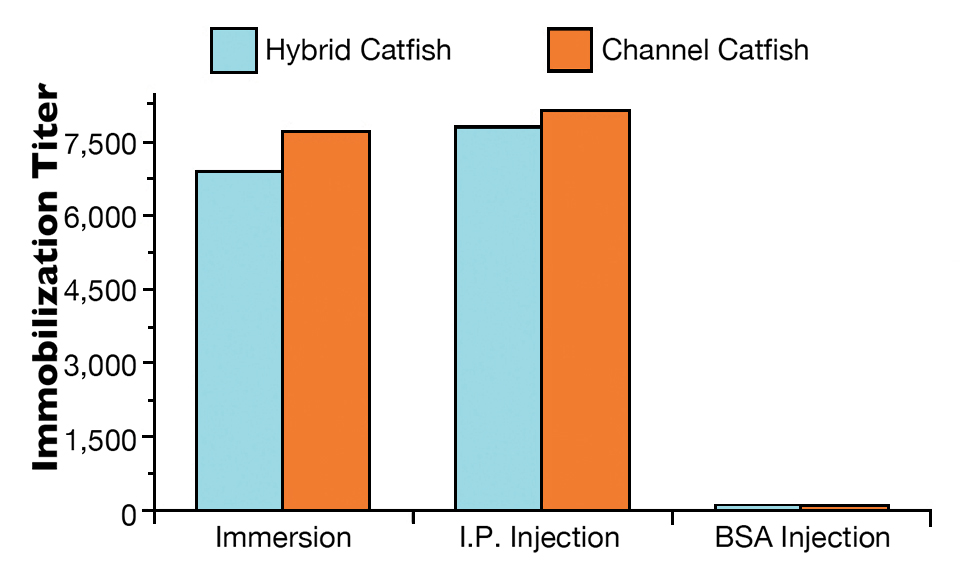 Hybrid Catfish
Channel Catfish

Immobilization Titer

7,500
6,000
4,500
3,000
1,500
0

Immersion
I.P. Injection
BSA Injection